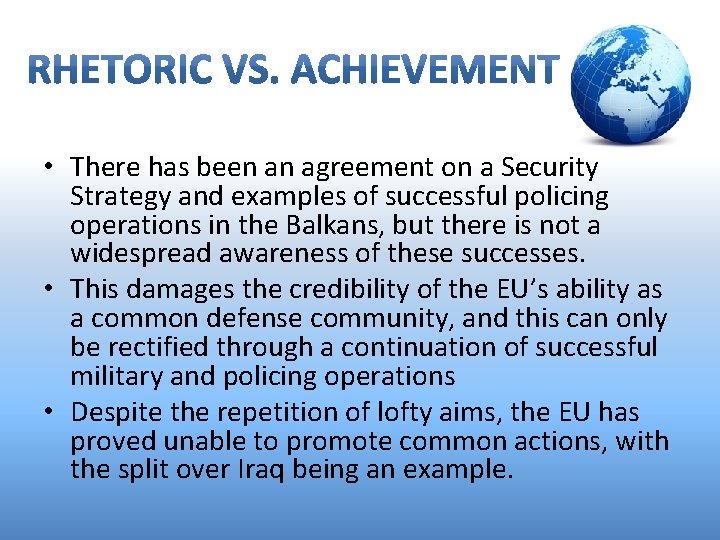 RHETORIC VS. ACHIEVEMENT

• There has been an agreement on a Security Strategy and examples of successful policing operations in the Balkans, but there is not a widespread awareness of these successes.
• This damages the credibility of the EU's ability as a common defense community, and this can only be rectified through a continuation of successful military and policing operations
• Despite the repetition of lofty aims, the EU has proved unable to promote common actions, with the split over Iraq being an example.